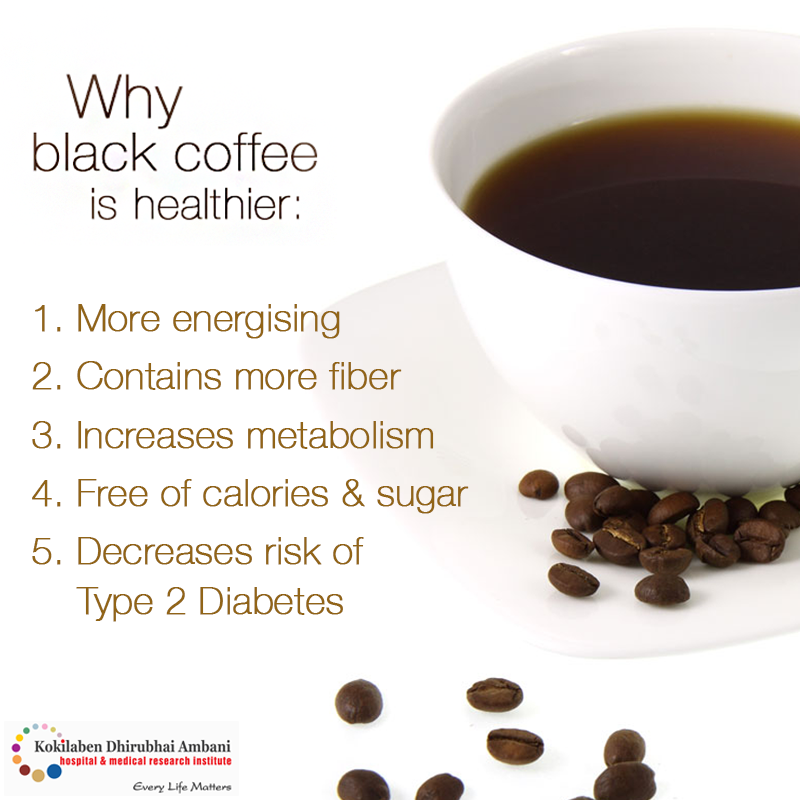 Why
black coffee
is healthier:

1. More energising
2. Contains more fiber
3. Increases metabolism
4. Free of calories & sugar
5. Decreases risk of Type 2 Diabetes

Kokilaben Dhirubhai Ambani
hospital & medical research institute
Every Life Matters